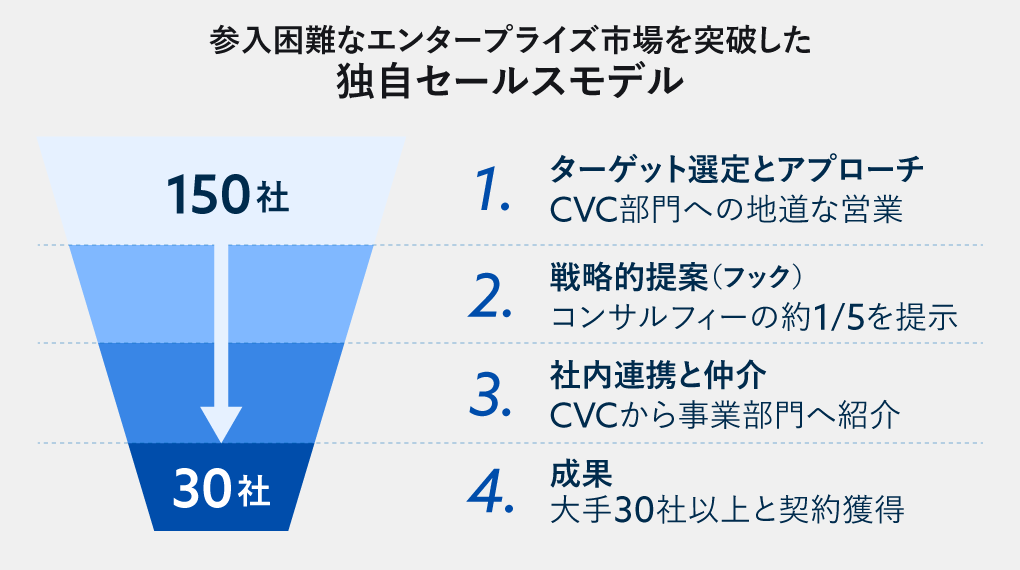 参入困難なエンタープライズ市場を突破した
独自セールスモデル

150社

30社

1. ターゲット選定とアプローチ
CVC部門への地道な営業

2. 戦略的提案（フック）
コンサルフィーの約1/5を提示

3. 社内連携と仲介
CVCから事業部門へ紹介

4. 成果
大手30社以上と契約獲得